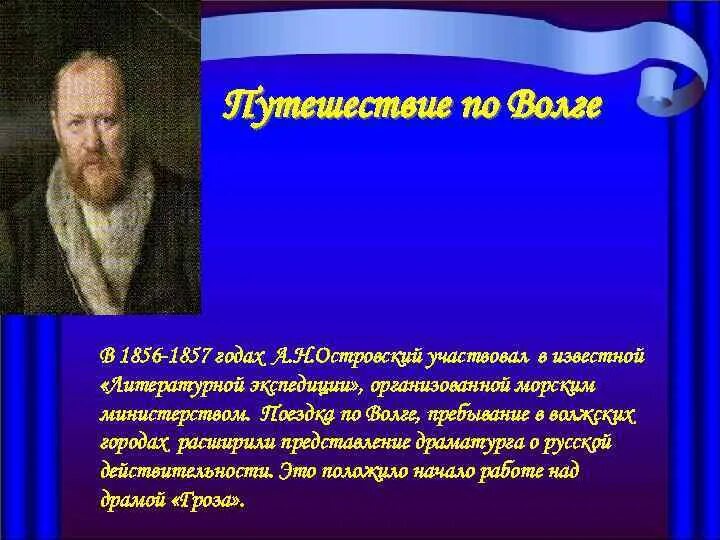 Путешествие по Волге

В 1856-1857 годах А.Н.Островский участвовал в известной «Литературной экспедиции», организованной морским министерством. Поездка по Волге, пребывание в волжских городах расширили представление драматурга о русской действительности. Это положило начало работе над драмой «Гроза».